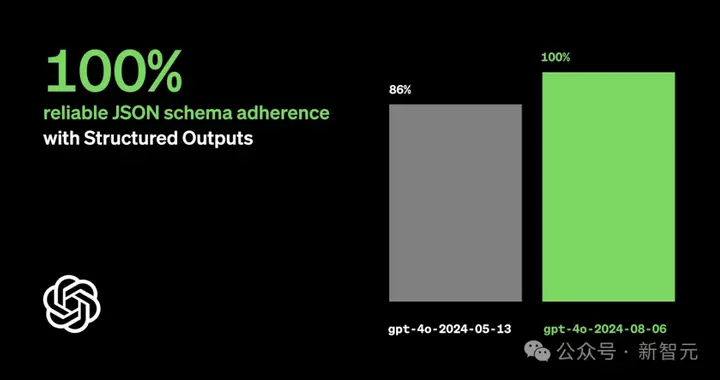 100%
reliable JSON schema adherence
with Structured Outputs

86%

100%

gpt-4o-2024-05-13

gpt-4o-2024-08-06

公众号 · 新智元